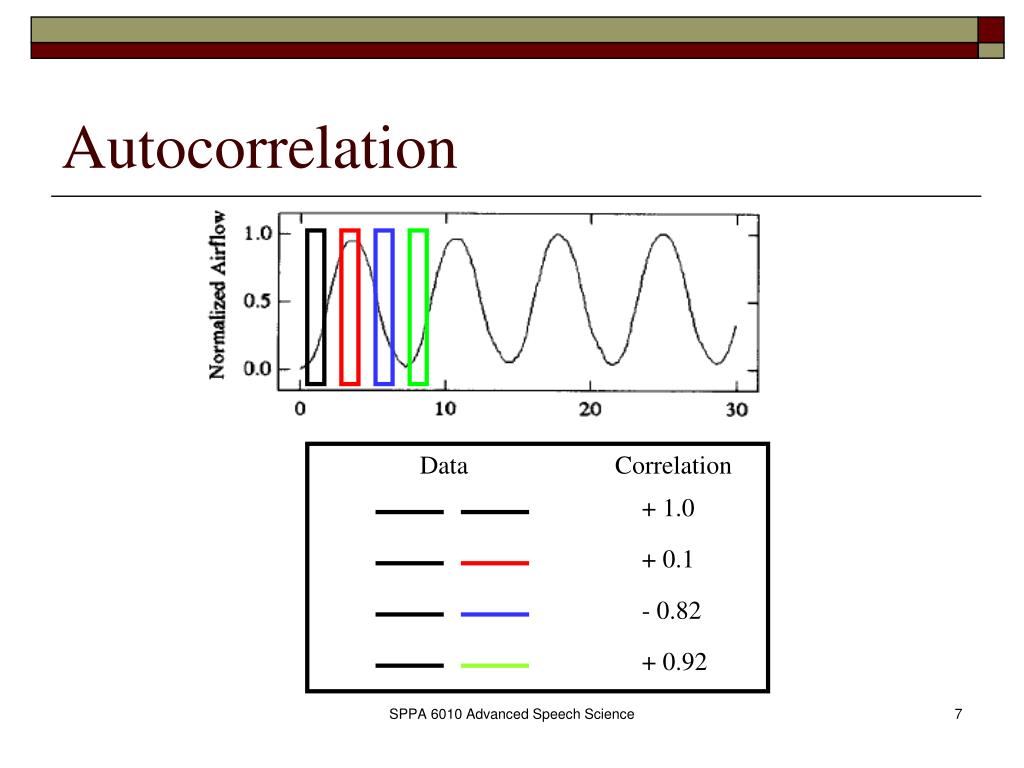 Autocorrelation

Normalized Airflow

1.0
0.5
0.0

0
10
20
30

| Data | Correlation |
|---|---|
| | + 1.0 |
| | + 0.1 |
| | - 0.82 |
| | + 0.92 |

SPPA 6010 Advanced Speech Science

7